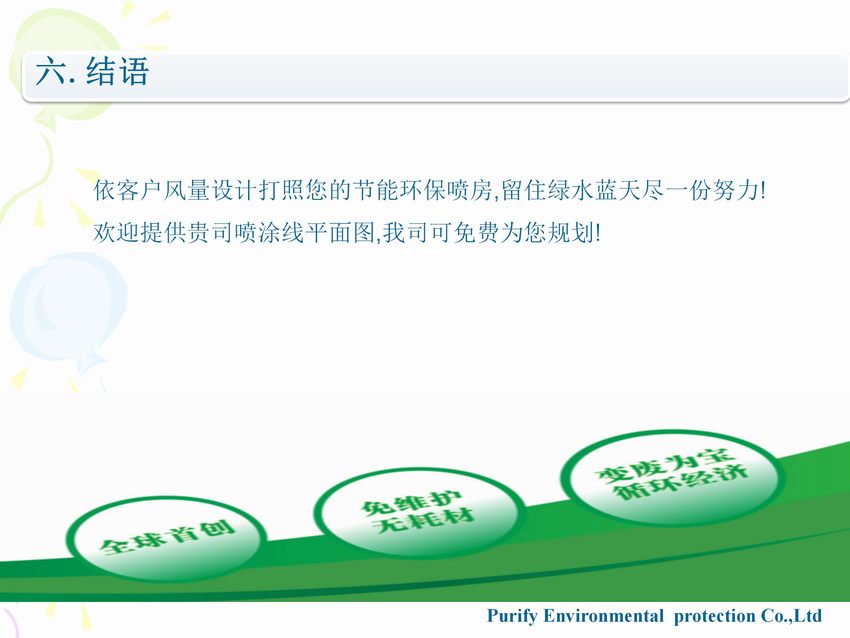 六. 结语

依客户风量设计打照您的节能环保喷房,留住绿水蓝天尽一份努力!
欢迎提供贵司喷涂线平面图,我司可免费为您规划!

全球首创

免维护
无耗材

变废为宝
循环经济

Purify Environmental protection Co.,Ltd